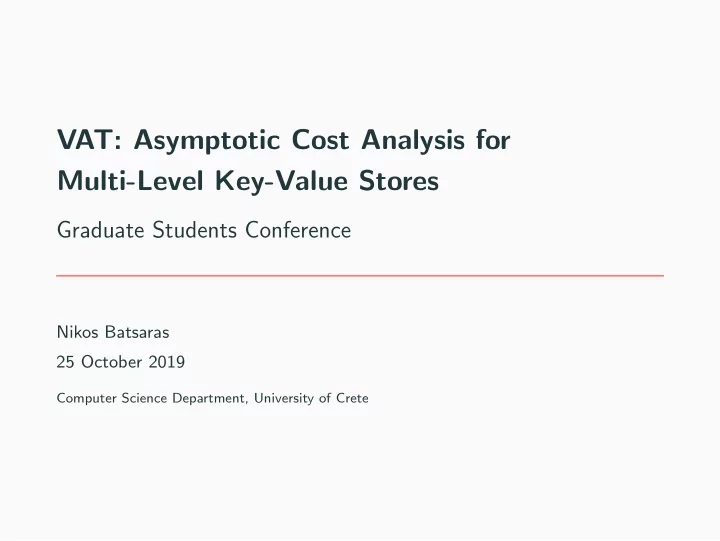 VAT: Asymptotic Cost Analysis for Multi-Level Key-Value Stores

Graduate Students Conference

Nikos Batsaras

25 October 2019

Computer Science Department, University of Crete